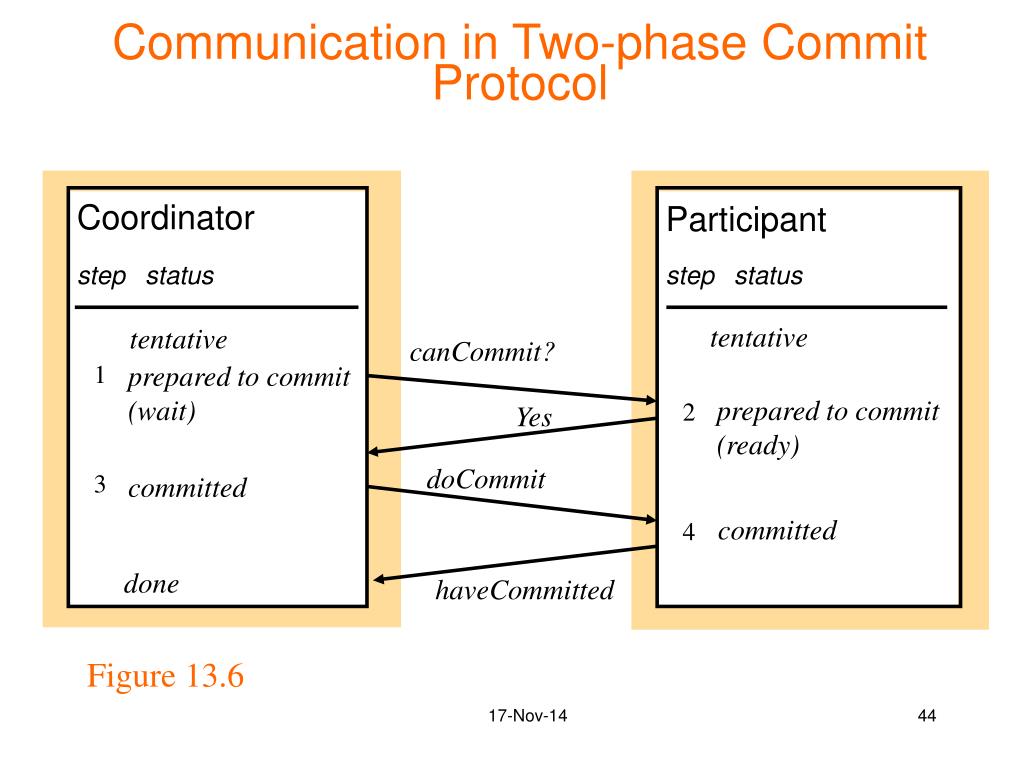 Communication in Two-phase Commit Protocol

Coordinator

step status

tentative

1 prepared to commit (wait)

3 committed

done

canCommit?

Yes

doCommit

haveCommitted

Participant

step status

tentative

2 prepared to commit (ready)

4 committed

Figure 13.6

17-Nov-14

44